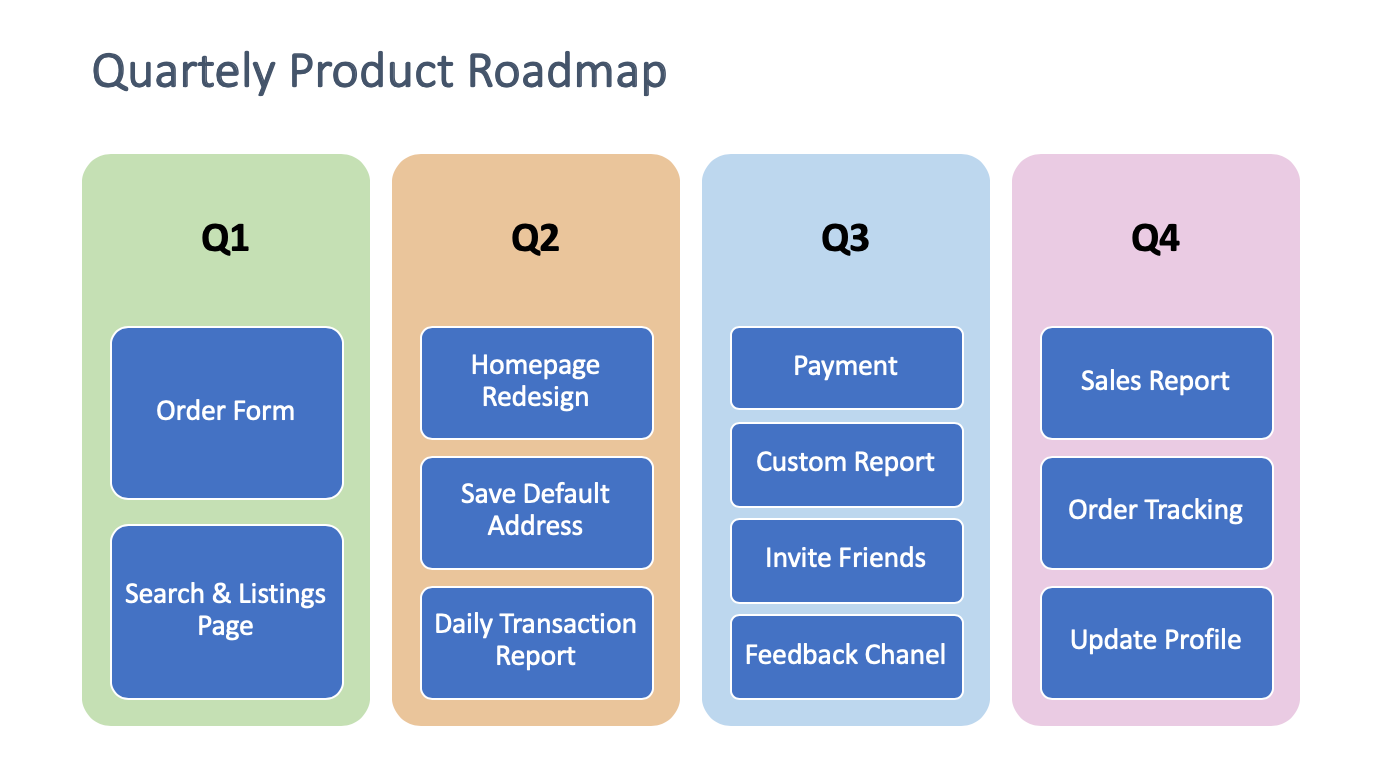 Quartely Product Roadmap

Q1

Order Form

Search & Listings Page

Q2

Homepage Redesign

Save Default Address

Daily Transaction Report

Q3

Payment

Custom Report

Invite Friends

Feedback Chanel

Q4

Sales Report

Order Tracking

Update Profile